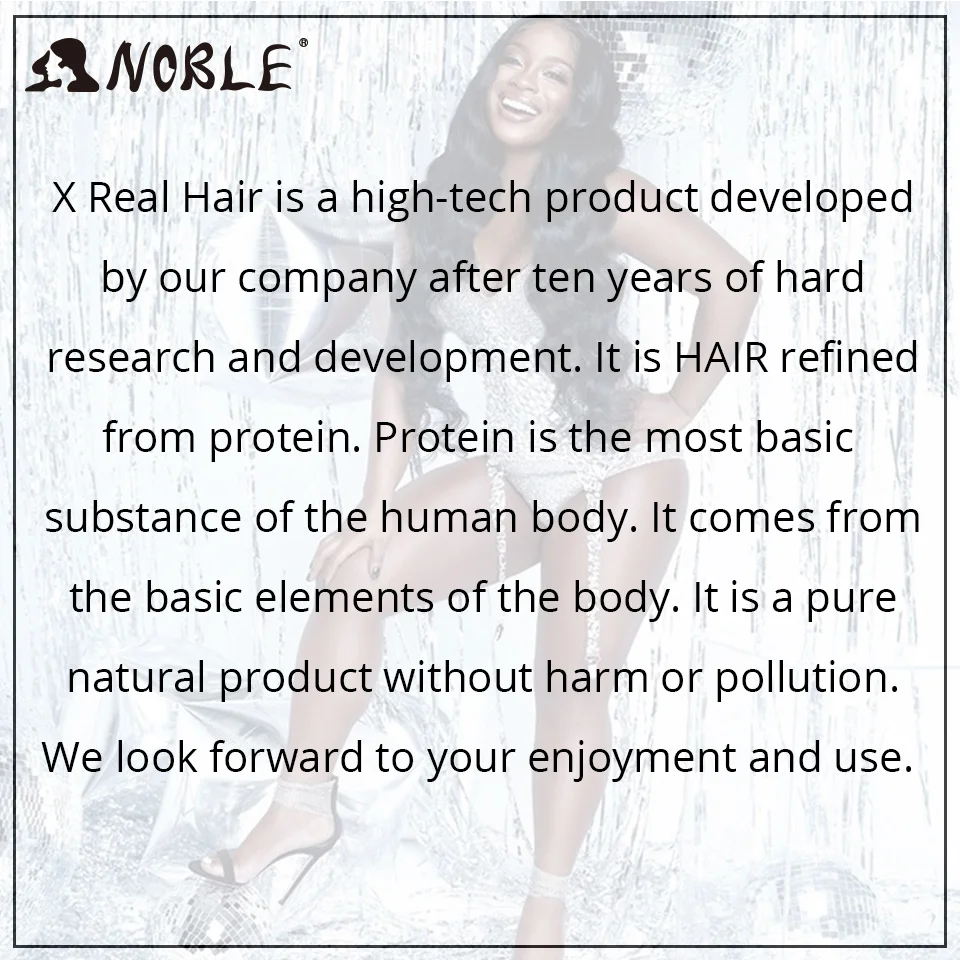 NOBLE®

X Real Hair is a high-tech product developed by our company after ten years of hard research and development. It is HAIR refined from protein. Protein is the most basic substance of the human body. It comes from the basic elements of the body. It is a pure natural product without harm or pollution. We look forward to your enjoyment and use.